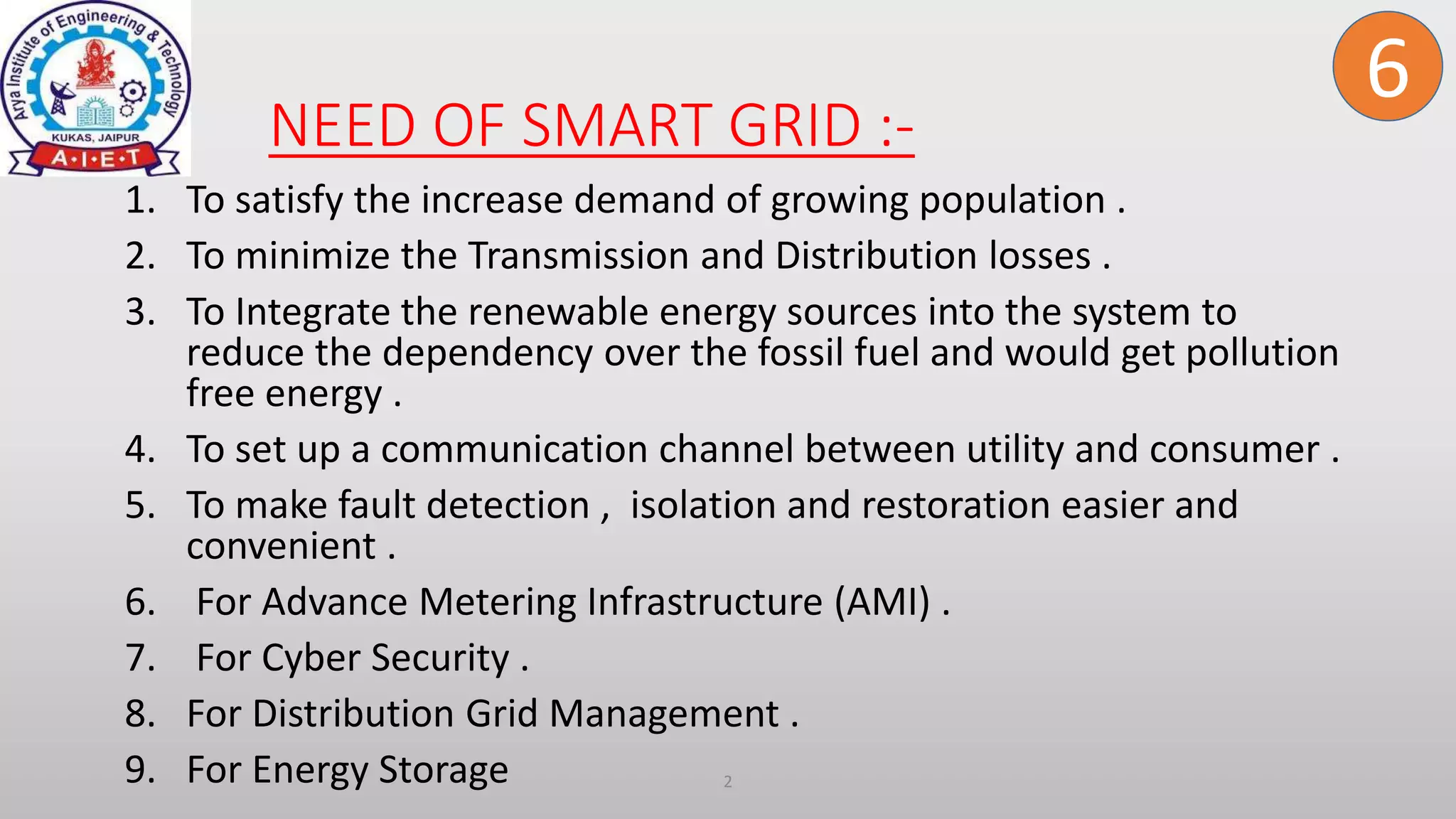 Arya Institute of Engineering & Technology
KUKAS, JAIPUR
A·I·E·T

6

NEED OF SMART GRID :-

1. To satisfy the increase demand of growing population .
2. To minimize the Transmission and Distribution losses .
3. To Integrate the renewable energy sources into the system to reduce the dependency over the fossil fuel and would get pollution free energy .
4. To set up a communication channel between utility and consumer .
5. To make fault detection , isolation and restoration easier and convenient .
6. For Advance Metering Infrastructure (AMI) .
7. For Cyber Security .
8. For Distribution Grid Management .
9. For Energy Storage

2